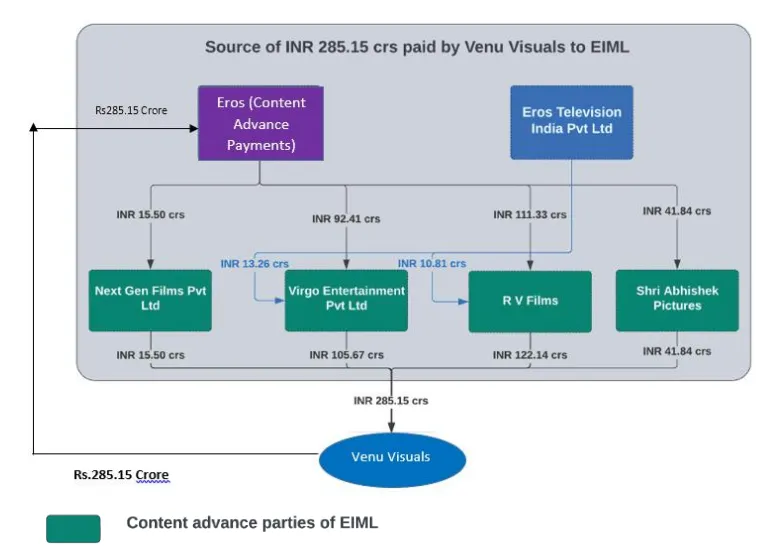 Source of INR 285.15 crs paid by Venu Visuals to EIML

Rs285.15 Crore

Eros (Content Advance Payments)

Eros Television India Pvt Ltd

INR 15.50 crs

INR 92.41 crs

INR 111.33 crs

INR 41.84 crs

INR 13.26 crs

INR 10.81 crs

Next Gen Films Pvt Ltd

Virgo Entertainment Pvt Ltd

R V Films

Shri Abhishek Pictures

INR 15.50 crs

INR 105.67 crs

INR 122.14 crs

INR 41.84 crs

INR 285.15 crs

Venu Visuals

Rs.285.15 Crore

Content advance parties of EIML